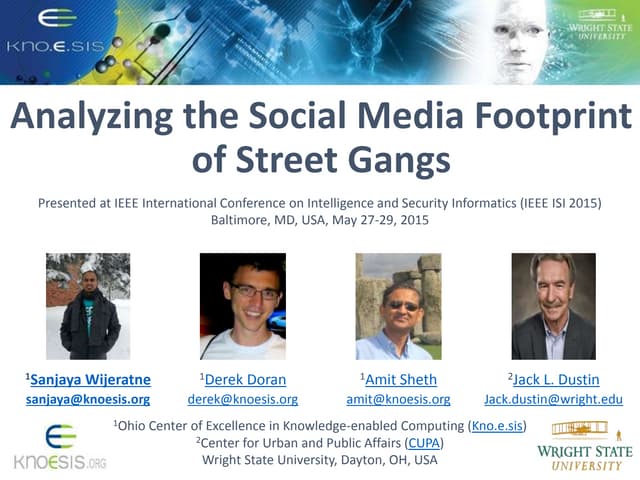 KNO.E.SIS

WRIGHT STATE UNIVERSITY

Analyzing the Social Media Footprint of Street Gangs

Presented at IEEE International Conference on Intelligence and Security Informatics (IEEE ISI 2015)
Baltimore, MD, USA, May 27-29, 2015

$^1$Sanjaya Wijeratne
sanjaya@knoesis.org

$^1$Derek Doran
derek@knoesis.org

$^1$Amit Sheth
amit@knoesis.org

$^2$Jack L. Dustin
Jack.dustin@wright.edu

$^1$Ohio Center of Excellence in Knowledge-enabled Computing (Kno.e.sis)
$^2$Center for Urban and Public Affairs (CUPA)
Wright State University, Dayton, OH, USA

KNOESIS.ORG

WRIGHT STATE UNIVERSITY